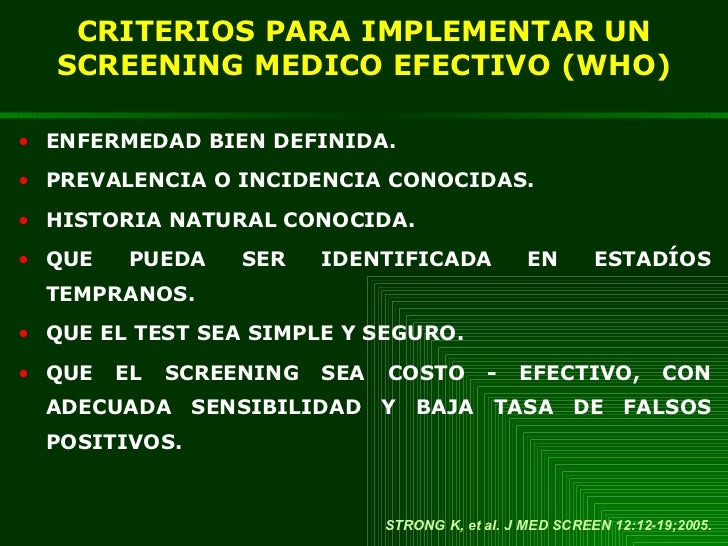 CRITERIOS PARA IMPLEMENTAR UN SCREENING MEDICO EFECTIVO (WHO)

• ENFERMEDAD BIEN DEFINIDA.
• PREVALENCIA O INCIDENCIA CONOCIDAS.
• HISTORIA NATURAL CONOCIDA.
• QUE PUEDA SER IDENTIFICADA EN ESTADÍOS TEMPRANOS.
• QUE EL TEST SEA SIMPLE Y SEGURO.
• QUE EL SCREENING SEA COSTO - EFECTIVO, CON ADECUADA SENSIBILIDAD Y BAJA TASA DE FALSOS POSITIVOS.

STRONG K, et al. J MED SCREEN 12:12-19;2005.